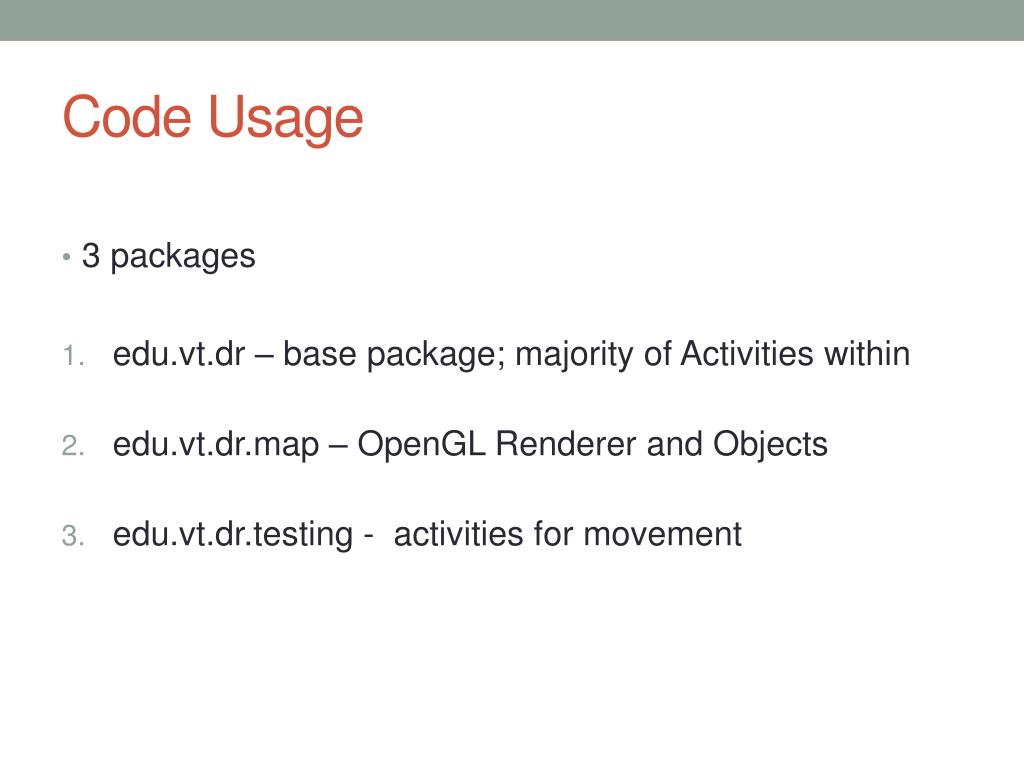 Code Usage

• 3 packages

1. edu.vt.dr – base package; majority of Activities within

2. edu.vt.dr.map – OpenGL Renderer and Objects

3. edu.vt.dr.testing - activities for movement